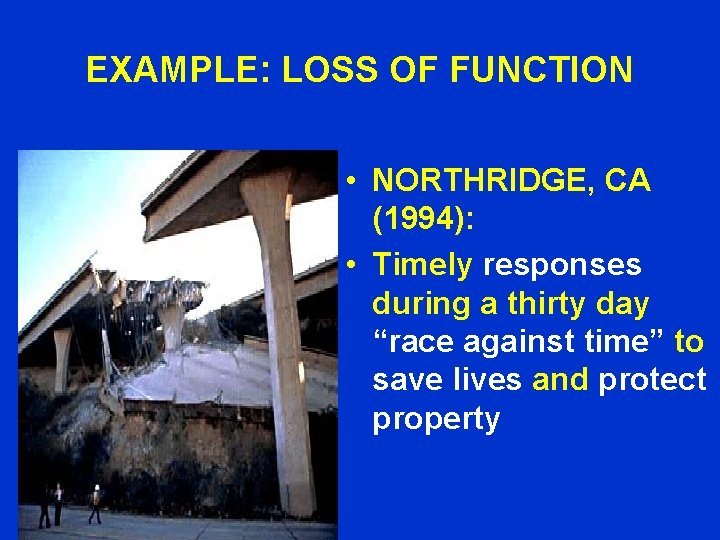 EXAMPLE: LOSS OF FUNCTION

• NORTHRIDGE, CA (1994):
• Timely responses during a thirty day "race against time" to save lives and protect property